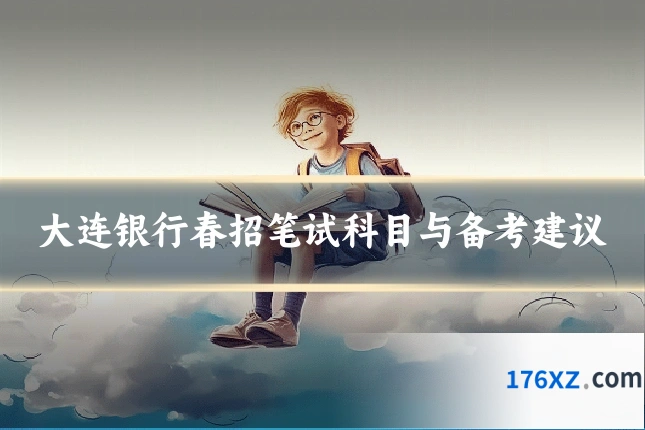 大连银行春招笔试科目与备考建议

176XZ.com